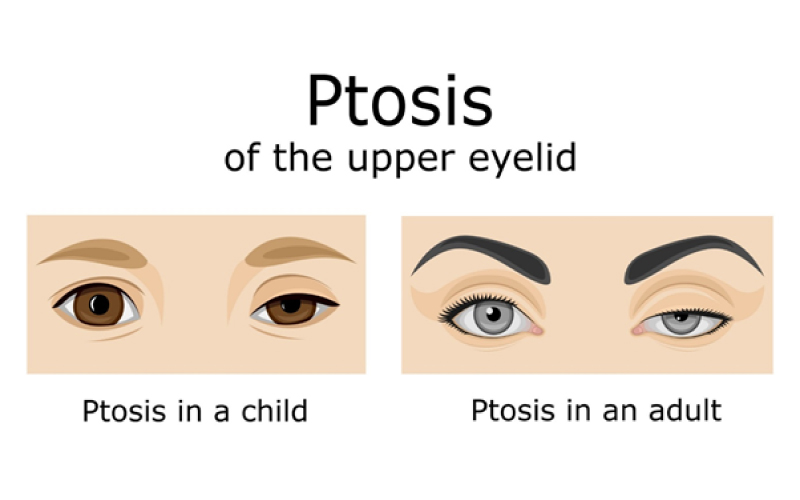 Ptosis
of the upper eyelid

Ptosis in a child

Ptosis in an adult